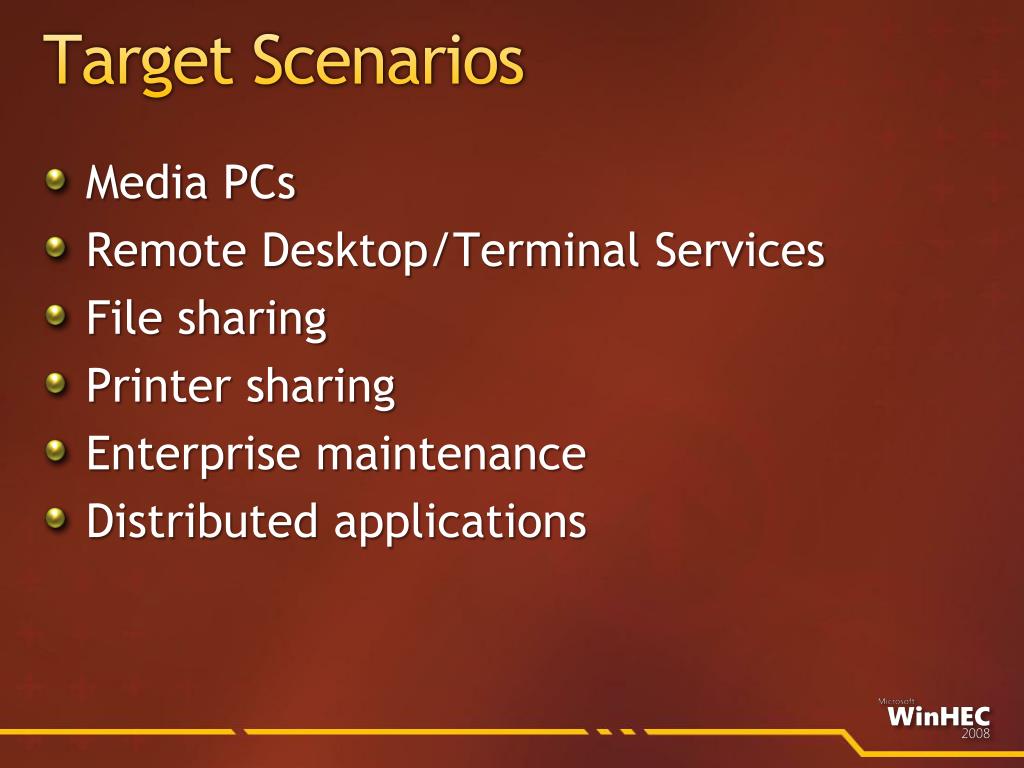 Target Scenarios

Media PCs
Remote Desktop/Terminal Services
File sharing
Printer sharing
Enterprise maintenance
Distributed applications

Microsoft
WinHEC
2008